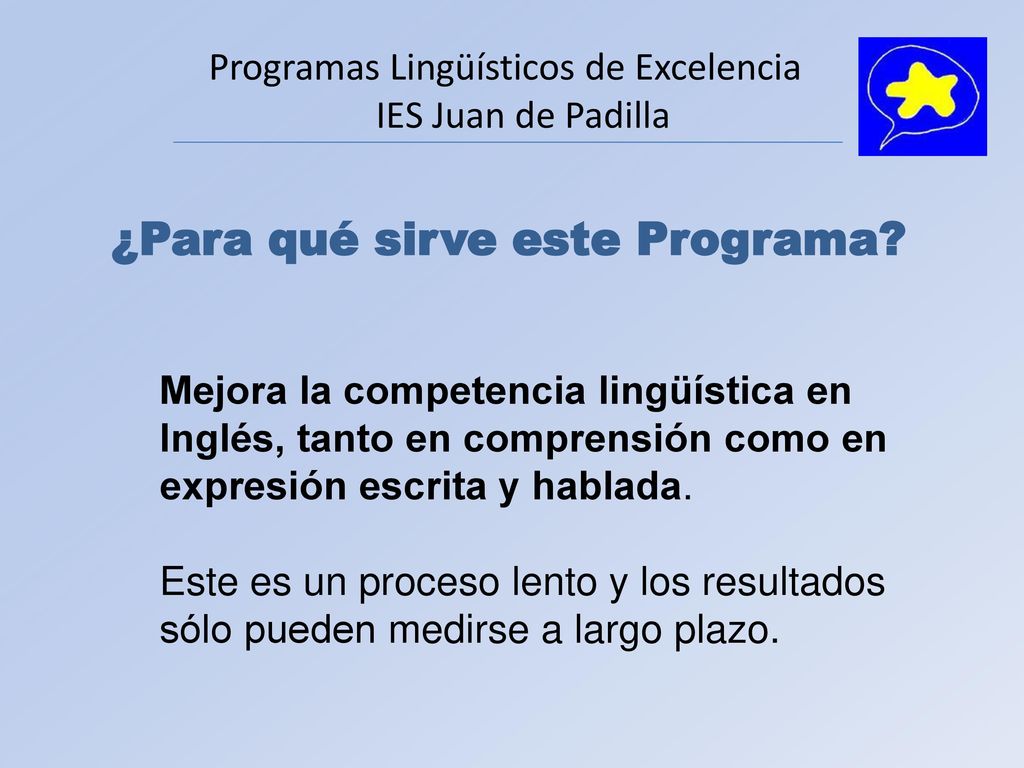 Programas Lingüísticos de Excelencia
IES Juan de Padilla

¿Para qué sirve este Programa?

Mejora la competencia lingüística en Inglés, tanto en comprensión como en expresión escrita y hablada.

Este es un proceso lento y los resultados sólo pueden medirse a largo plazo.